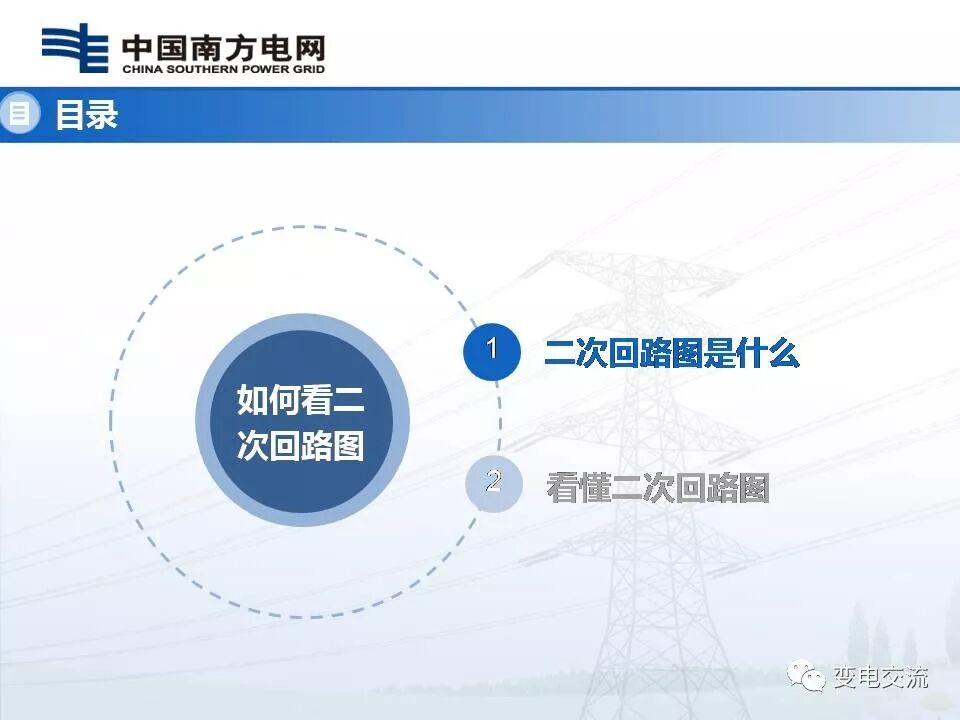 中国南方电网
CHINA SOUTHERN POWER GRID

目 目录

如何看二次回路图

1 二次回路图是什么

2 看懂二次回路图

变电交流